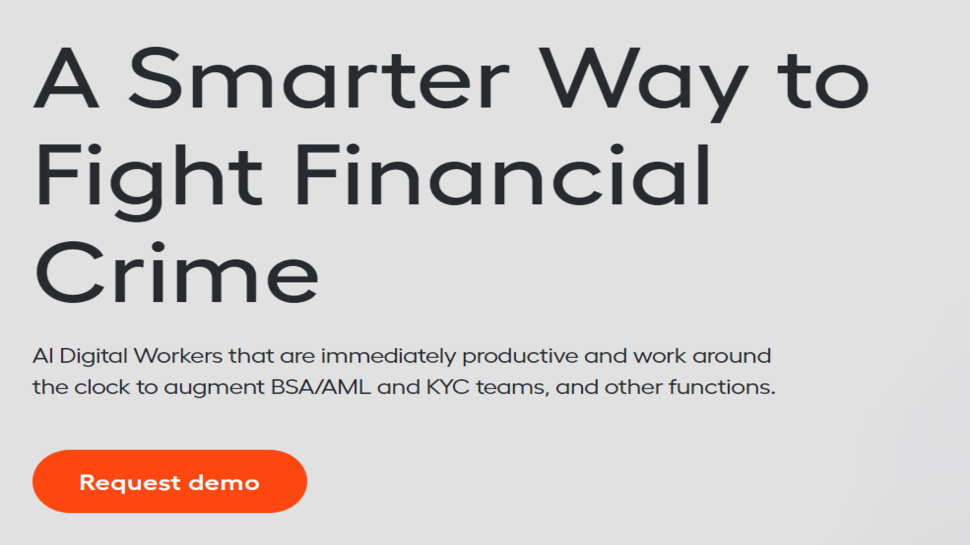 A Smarter Way to Fight Financial Crime

AI Digital Workers that are immediately productive and work around the clock to augment BSA/AML and KYC teams, and other functions.

Request demo